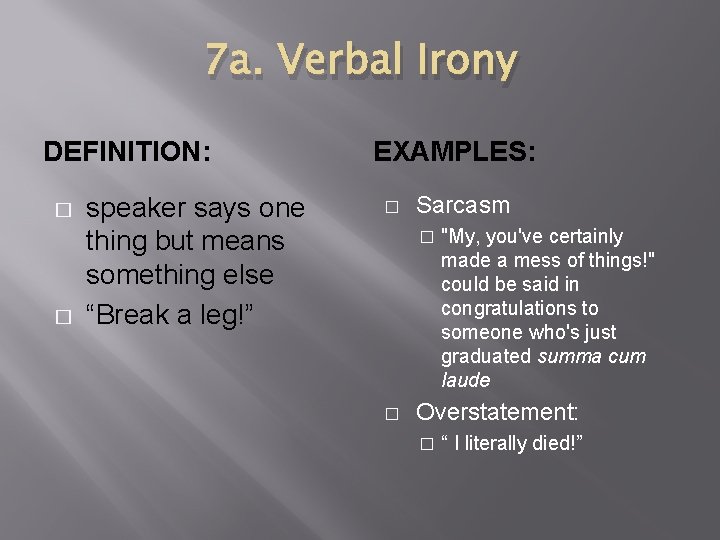 7a. Verbal Irony

DEFINITION:

□ speaker says one thing but means something else

□ “Break a leg!”

EXAMPLES:

□ Sarcasm

□ "My, you've certainly made a mess of things!" could be said in congratulations to someone who's just graduated summa cum laude

□ Overstatement:

□ “ I literally died!”